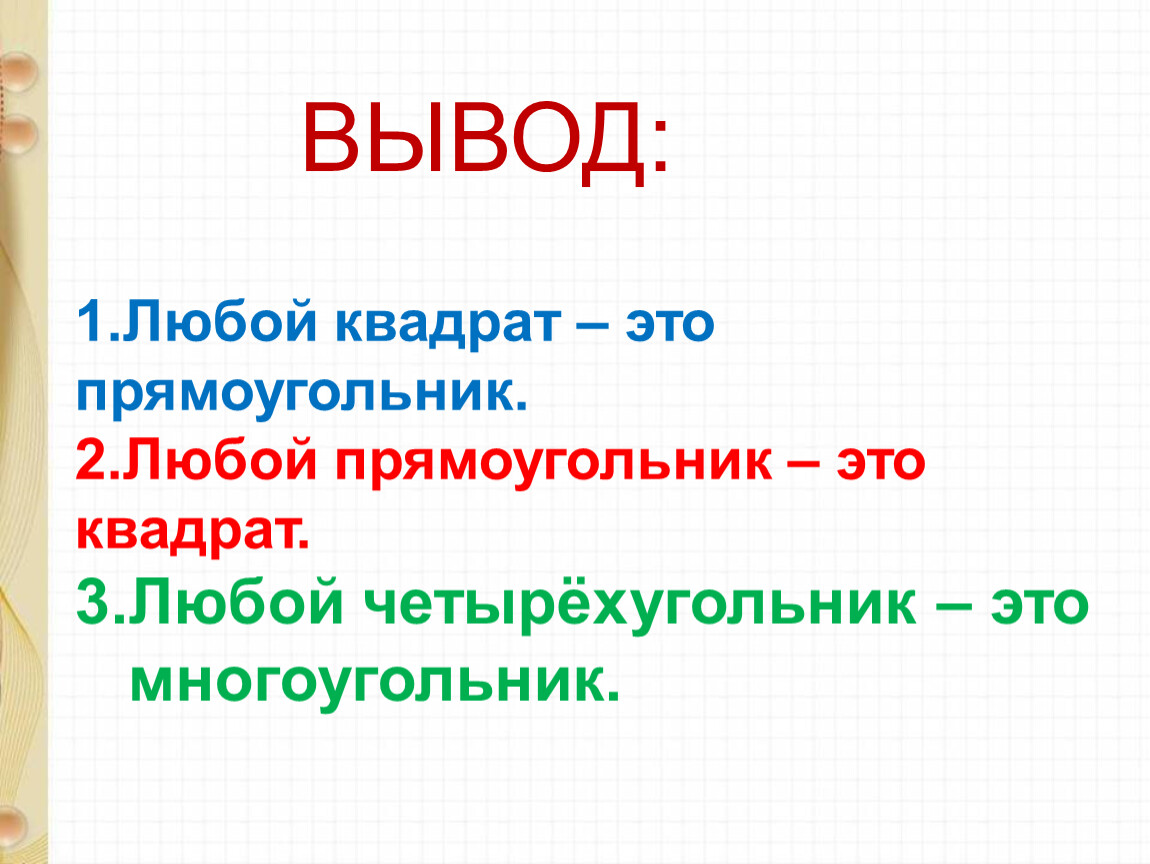 ВЫВОД:

1.Любой квадрат – это прямоугольник.

2.Любой прямоугольник – это квадрат.

3.Любой четырёхугольник – это многоугольник.